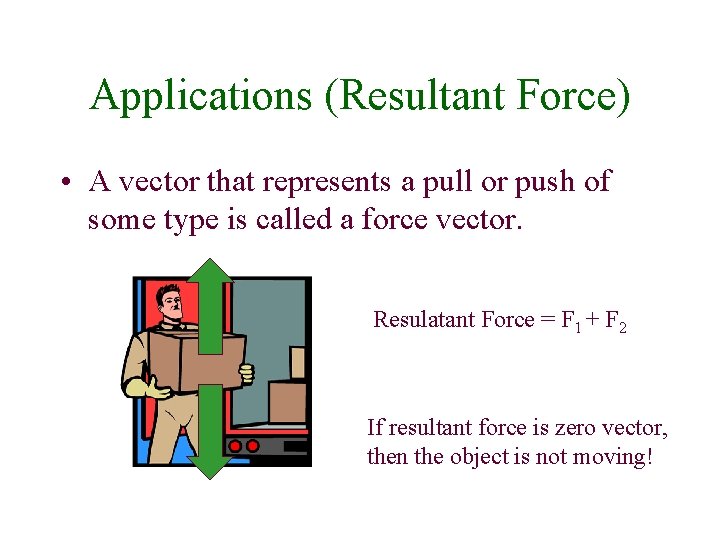 Applications (Resultant Force)

• A vector that represents a pull or push of some type is called a force vector.

Resulatant Force = $F_1 + F_2$

If resultant force is zero vector, then the object is not moving!